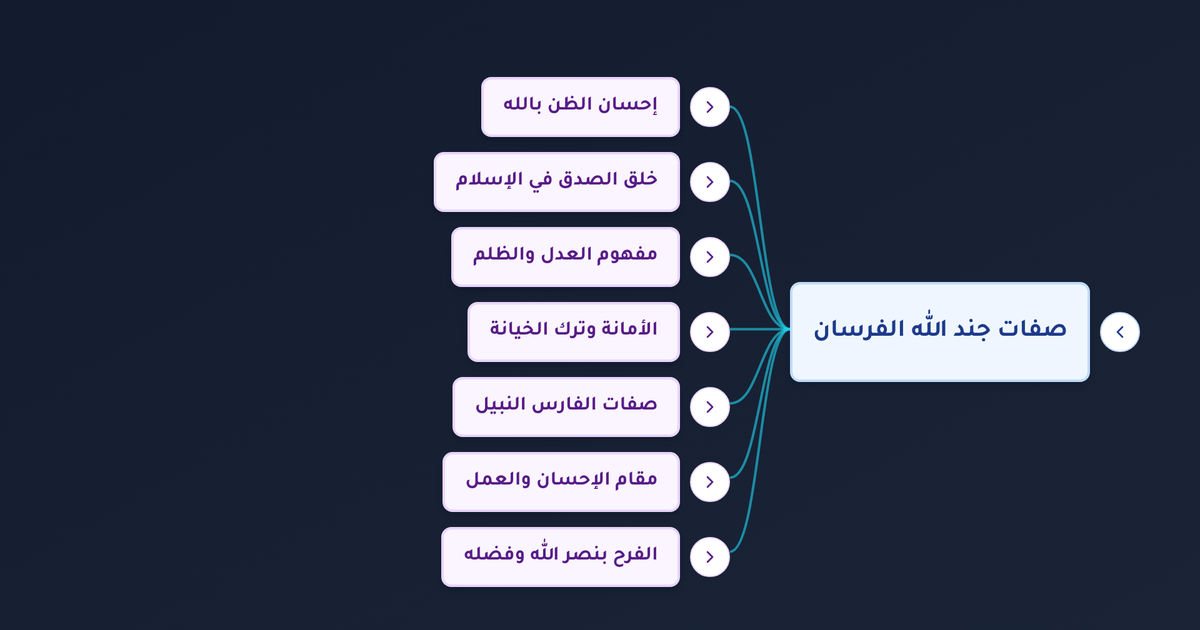 صفات جند الله الفرسان

إحسان الظن بالله

خلق الصدق في الإسلام

مفهوم العدل والظلم

الأمانة وترك الخيانة

صفات الفارس النبيل

مقام الإحسان والعمل

الفرح بنصر الله وفضله